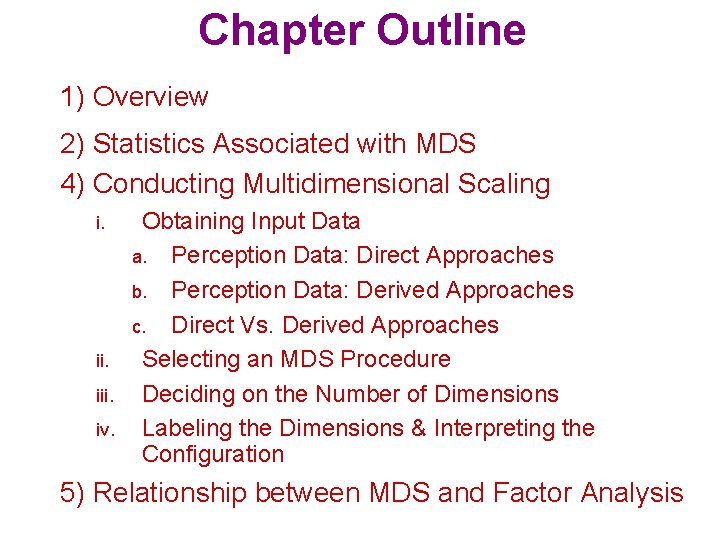 Chapter Outline

1) Overview

2) Statistics Associated with MDS

4) Conducting Multidimensional Scaling

i. Obtaining Input Data

a. Perception Data: Direct Approaches

b. Perception Data: Derived Approaches

c. Direct Vs. Derived Approaches

ii. Selecting an MDS Procedure

iii. Deciding on the Number of Dimensions

iv. Labeling the Dimensions & Interpreting the Configuration

5) Relationship between MDS and Factor Analysis